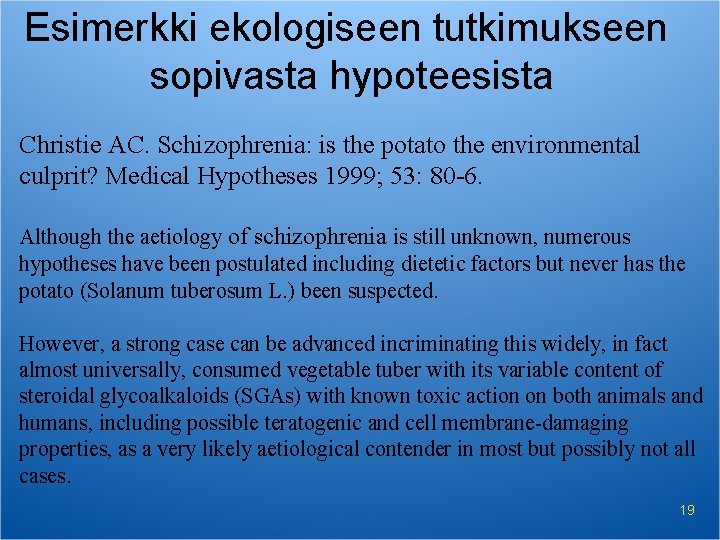 Esimerkki ekologiseen tutkimukseen sopivasta hypoteesista

Christie AC. Schizophrenia: is the potato the environmental culprit? Medical Hypotheses 1999; 53: 80-6.

Although the aetiology of schizophrenia is still unknown, numerous hypotheses have been postulated including dietetic factors but never has the potato (Solanum tuberosum L.) been suspected.

However, a strong case can be advanced incriminating this widely, in fact almost universally, consumed vegetable tuber with its variable content of steroidal glycoalkaloids (SGAs) with known toxic action on both animals and humans, including possible teratogenic and cell membrane-damaging properties, as a very likely aetiological contender in most but possibly not all cases.

19